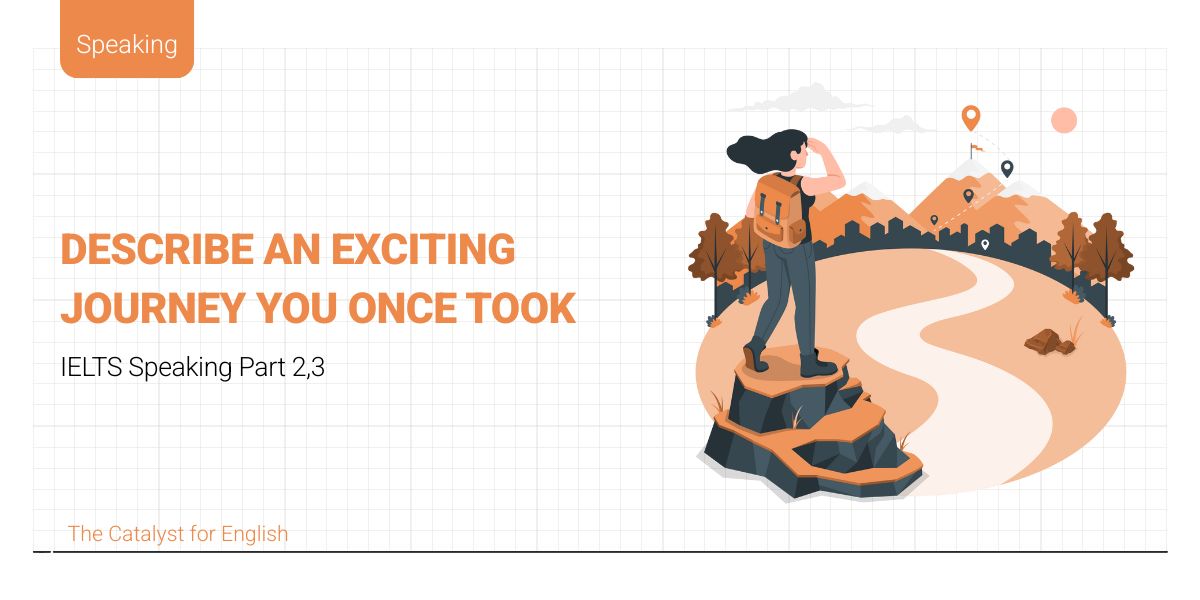 Speaking

DESCRIBE AN EXCITING JOURNEY YOU ONCE TOOK

IELTS Speaking Part 2,3

The Catalyst for English